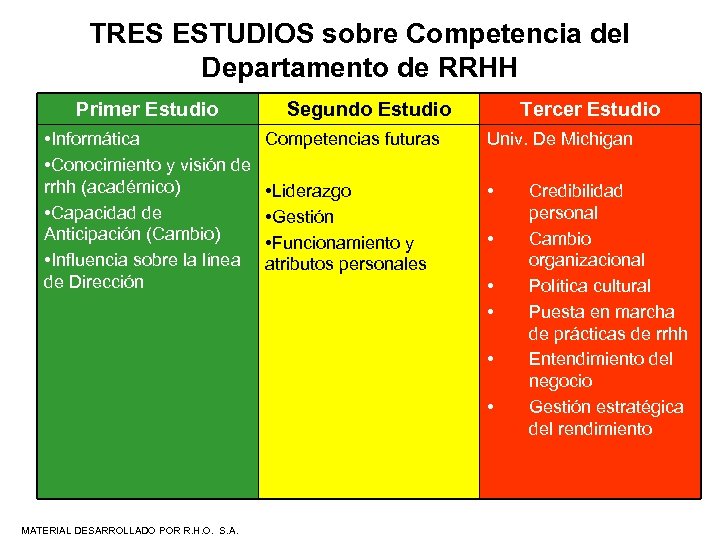 TRES ESTUDIOS sobre Competencia del Departamento de RRHH

| Primer Estudio | Segundo Estudio | Tercer Estudio |
|---|---|---|
| •Informática<br>•Conocimiento y visión de rrhh (académico)<br>•Capacidad de Anticipación (Cambio)<br>•Influencia sobre la línea de Dirección | Competencias futuras<br><br>•Liderazgo<br>•Gestión<br>•Funcionamiento y atributos personales | Univ. De Michigan<br><br>• Credibilidad personal<br>• Cambio organizacional<br>• Política cultural<br>• Puesta en marcha de prácticas de rrhh<br>• Entendimiento del negocio<br>• Gestión estratégica del rendimiento |

MATERIAL DESARROLLADO POR R.H.O. S.A.